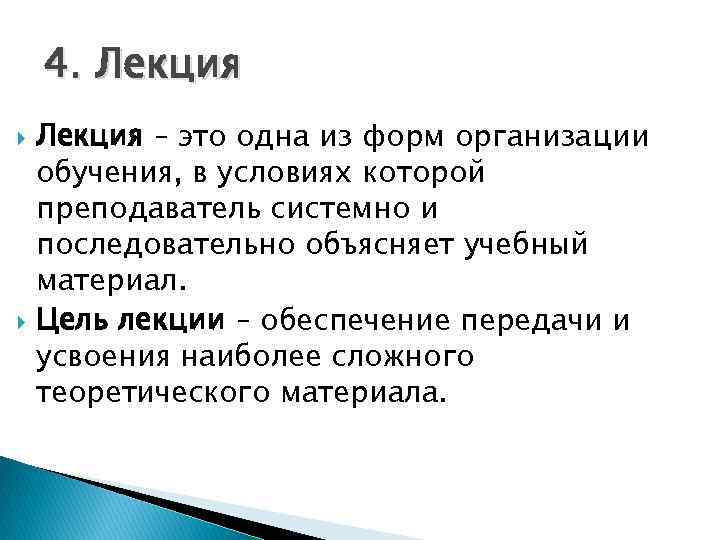 4. Лекция

Лекция – это одна из форм организации обучения, в условиях которой преподаватель системно и последовательно объясняет учебный материал.

Цель лекции – обеспечение передачи и усвоения наиболее сложного теоретического материала.